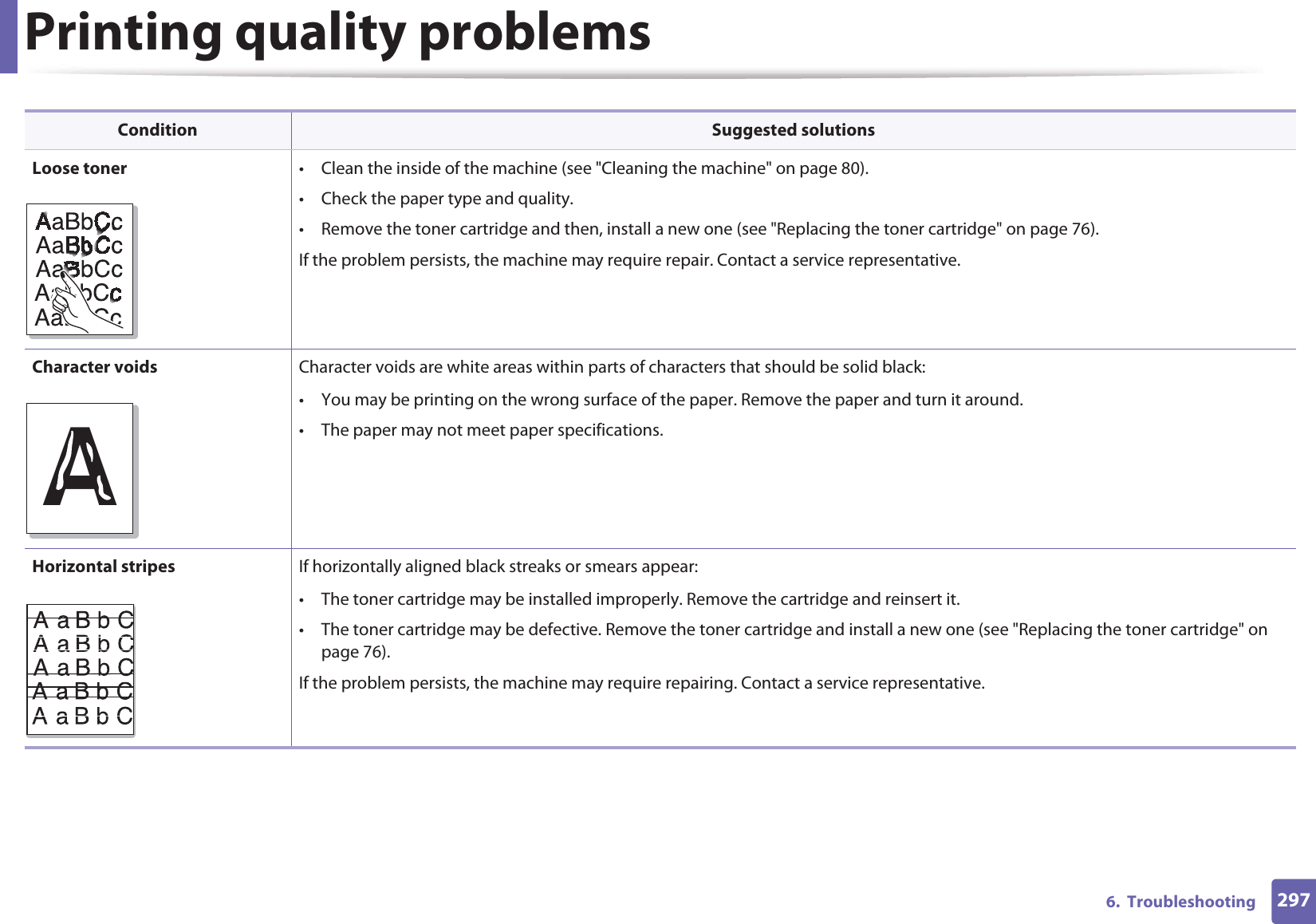 Printing quality problems

| Condition | Suggested solutions |
|---|---|
| **Loose toner** AaBbCc AaBbCc AaBbCc A bCc Aa Cc | • Clean the inside of the machine (see "Cleaning the machine" on page 80). • Check the paper type and quality. • Remove the toner cartridge and then, install a new one (see "Replacing the toner cartridge" on page 76). If the problem persists, the machine may require repair. Contact a service representative. |
| **Character voids** A | Character voids are white areas within parts of characters that should be solid black: • You may be printing on the wrong surface of the paper. Remove the paper and turn it around. • The paper may not meet paper specifications. |
| **Horizontal stripes** A a B b C A a B b C A a B b C A a B b C A a B b C | If horizontally aligned black streaks or smears appear: • The toner cartridge may be installed improperly. Remove the cartridge and reinsert it. • The toner cartridge may be defective. Remove the toner cartridge and install a new one (see "Replacing the toner cartridge" on page 76). If the problem persists, the machine may require repairing. Contact a service representative. |

6. Troubleshooting 297